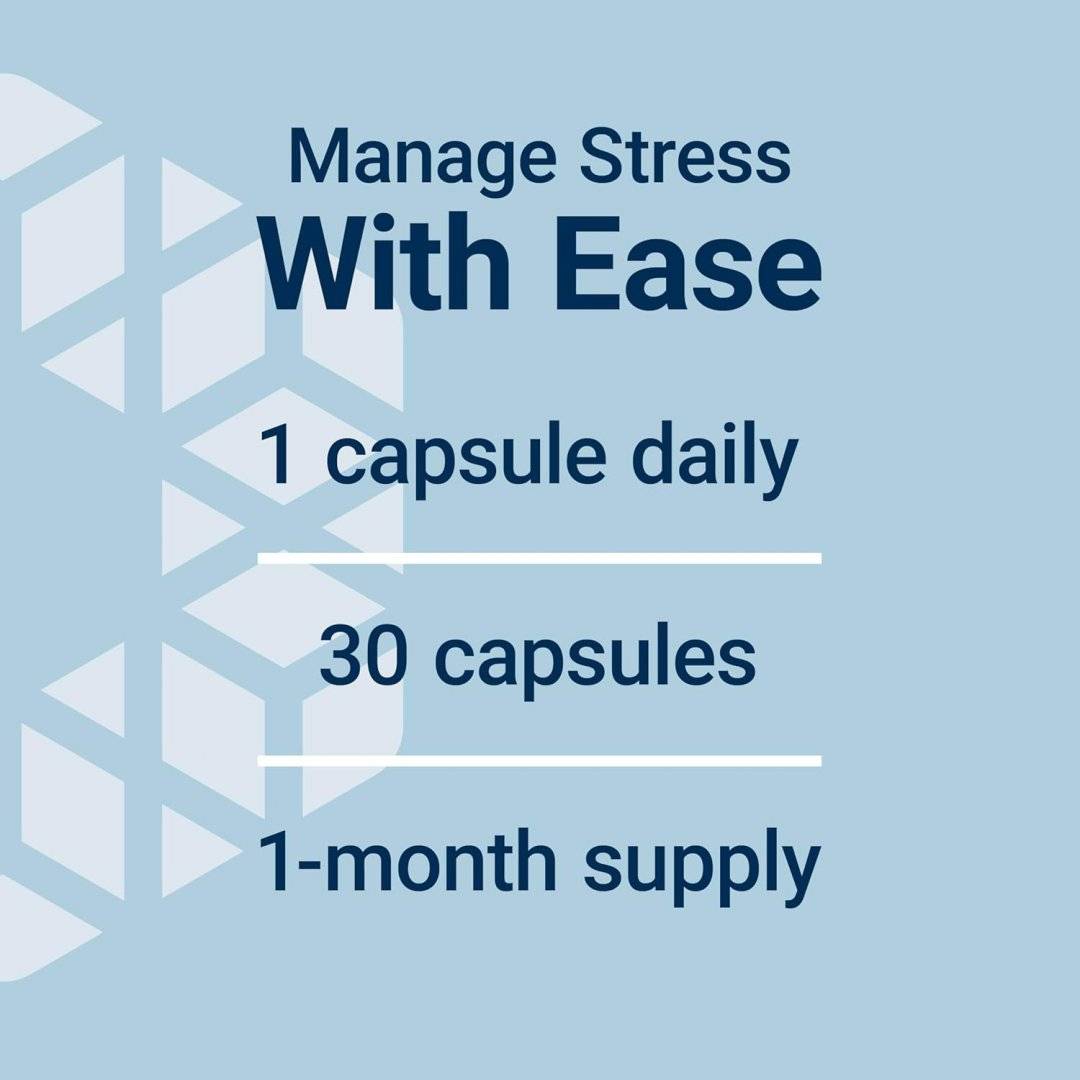 Manage Stress
With Ease

1 capsule daily

30 capsules

1-month supply